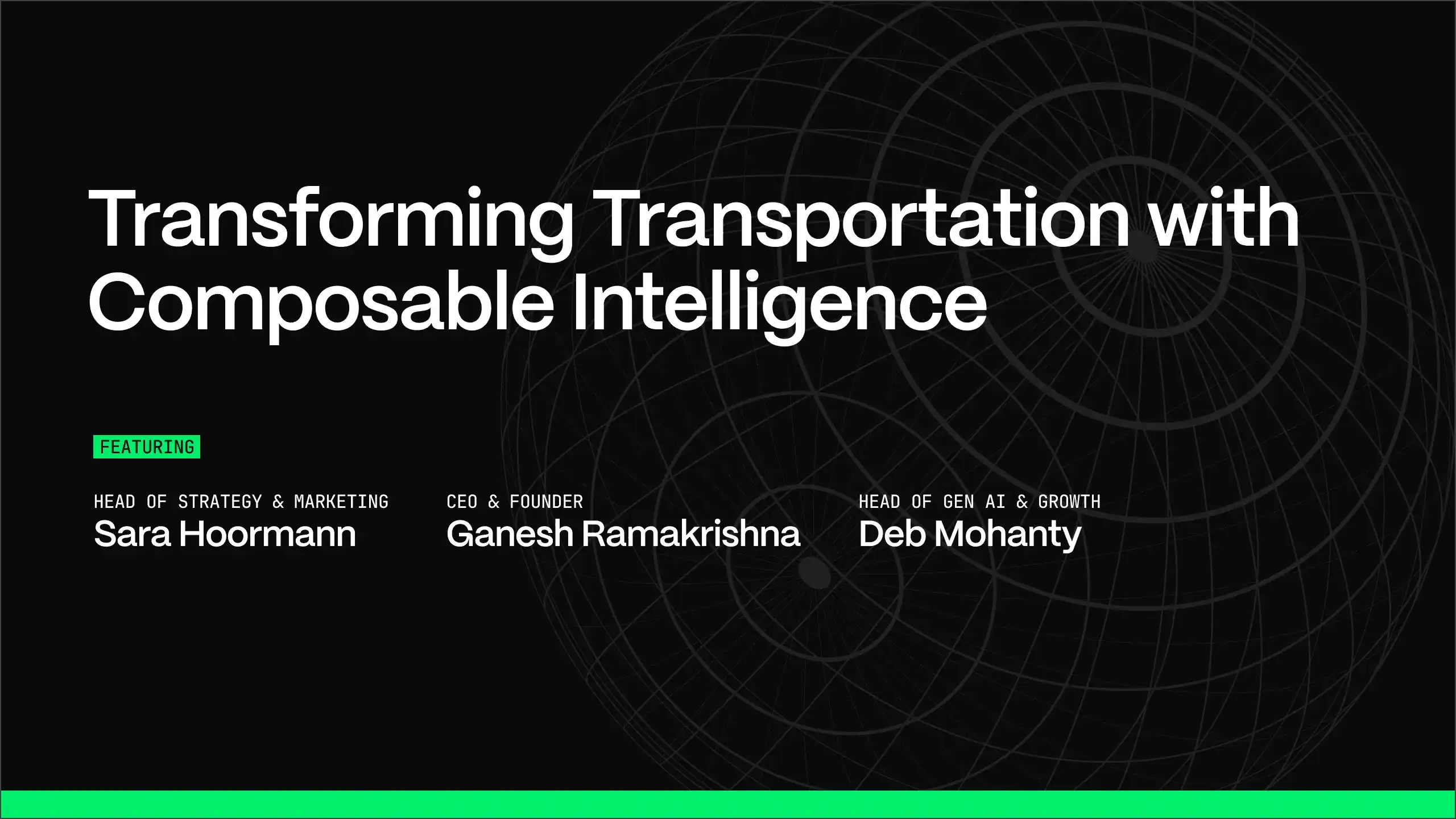 Transforming Transportation with Composable Intelligence

FEATURING

HEAD OF STRATEGY & MARKETING
Sara Hoormann

CEO & FOUNDER
Ganesh Ramakrishna

HEAD OF GEN AI & GROWTH
Deb Mohanty